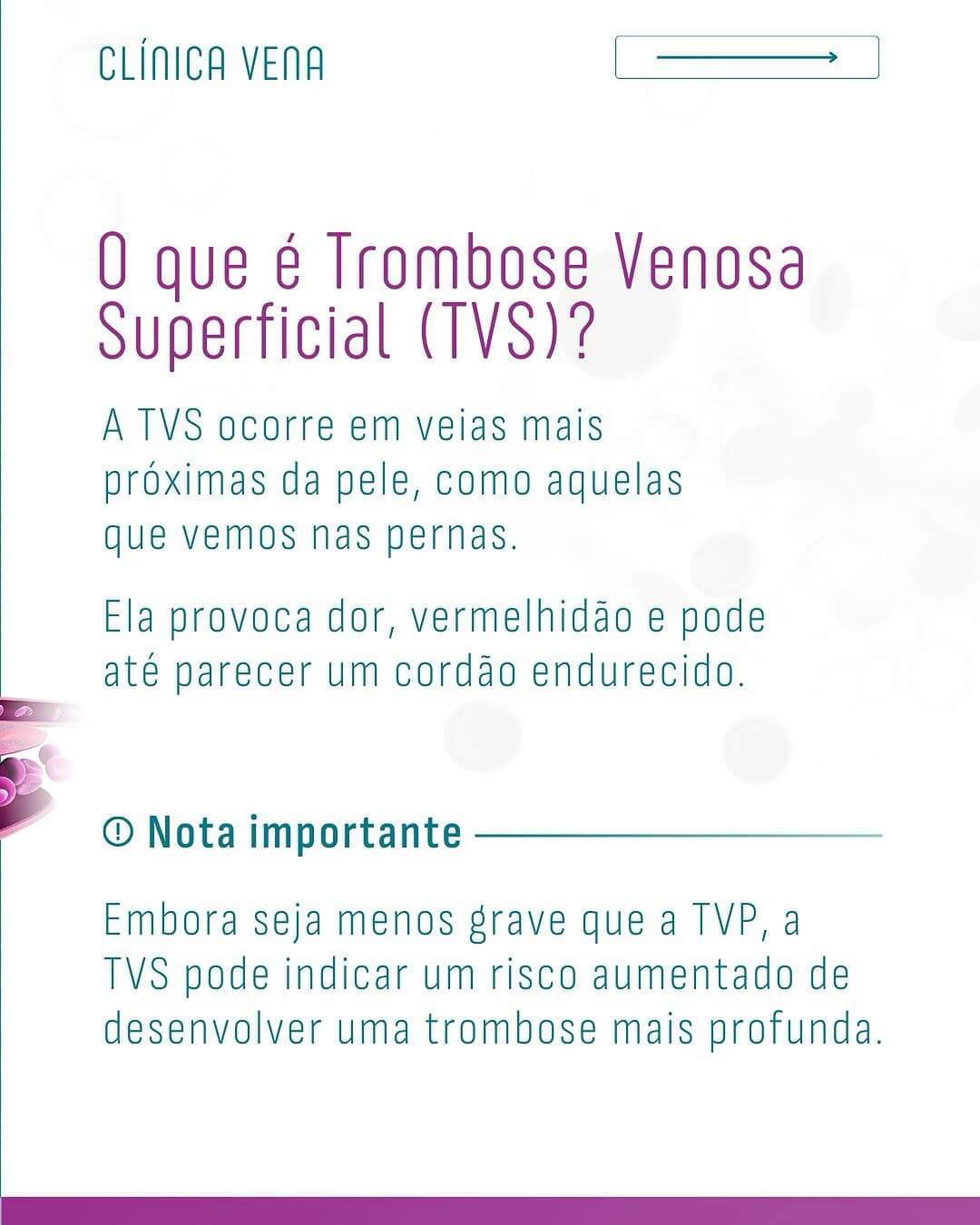 CLÍNICA VENA

O que é Trombose Venosa Superficial (TVS)?

A TVS ocorre em veias mais próximas da pele, como aquelas que vemos nas pernas.

Ela provoca dor, vermelhidão e pode até parecer um cordão endurecido.

Nota importante

Embora seja menos grave que a TVP, a TVS pode indicar um risco aumentado de desenvolver uma trombose mais profunda.